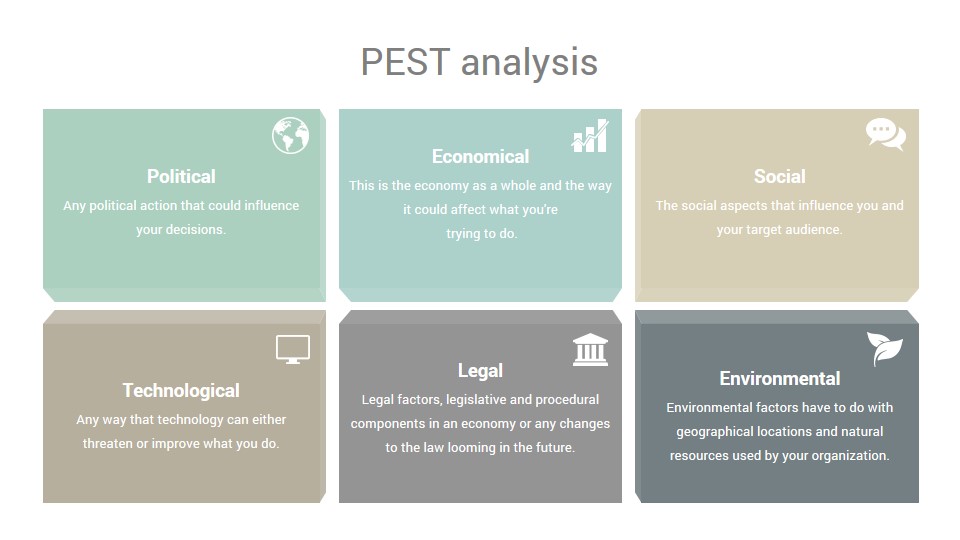 PEST analysis

Political
Any political action that could influence your decisions.

Economical
This is the economy as a whole and the way it could affect what you're trying to do.

Social
The social aspects that influence you and your target audience.

Technological
Any way that technology can either threaten or improve what you do.

Legal
Legal factors, legislative and procedural components in an economy or any changes to the law looming in the future.

Environmental
Environmental factors have to do with geographical locations and natural resources used by your organization.